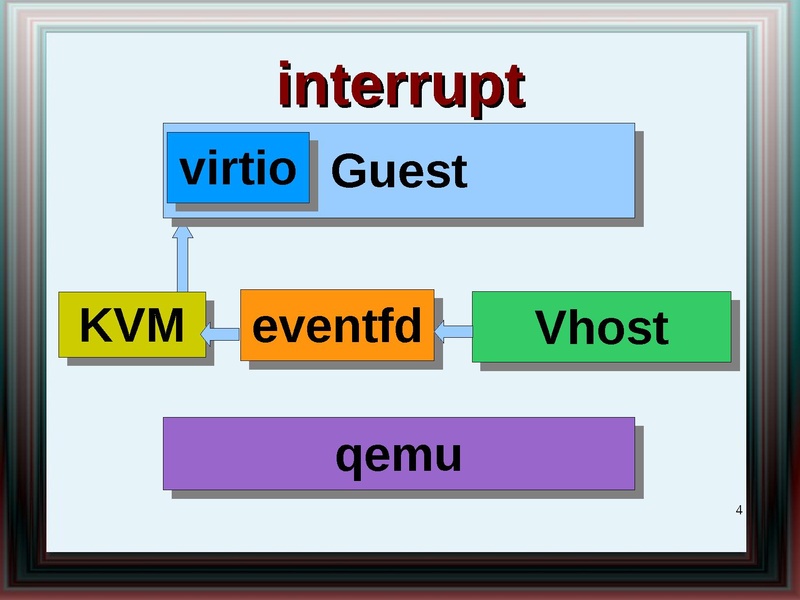 interrupt

virtio Guest

KVM eventfd Vhost

qemu

4